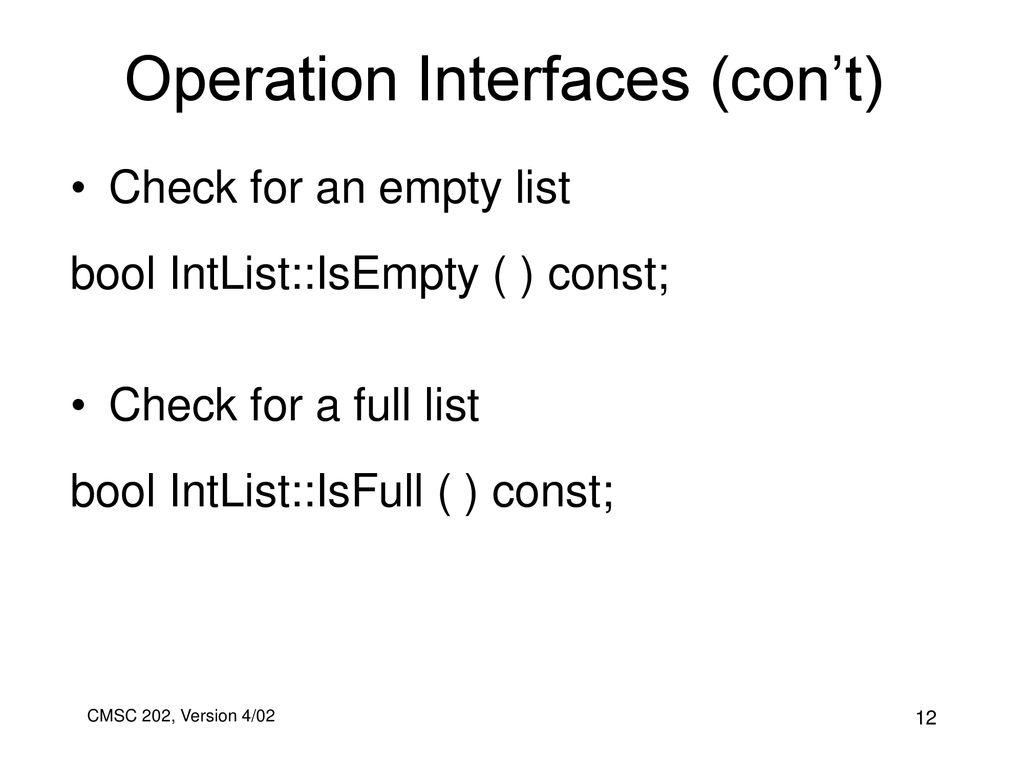 Operation Interfaces (con’t)

• Check for an empty list

bool IntList::IsEmpty ( ) const;

• Check for a full list

bool IntList::IsFull ( ) const;

CMSC 202, Version 4/02

12